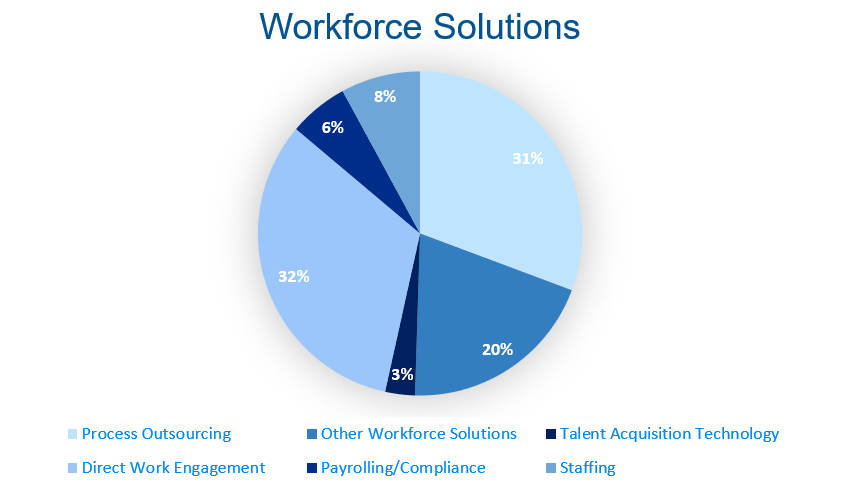 Workforce Solutions

8%
6%
31%
32%
20%
3%

Process Outsourcing
Other Workforce Solutions
Talent Acquisition Technology
Direct Work Engagement
Payrolling/Compliance
Staffing